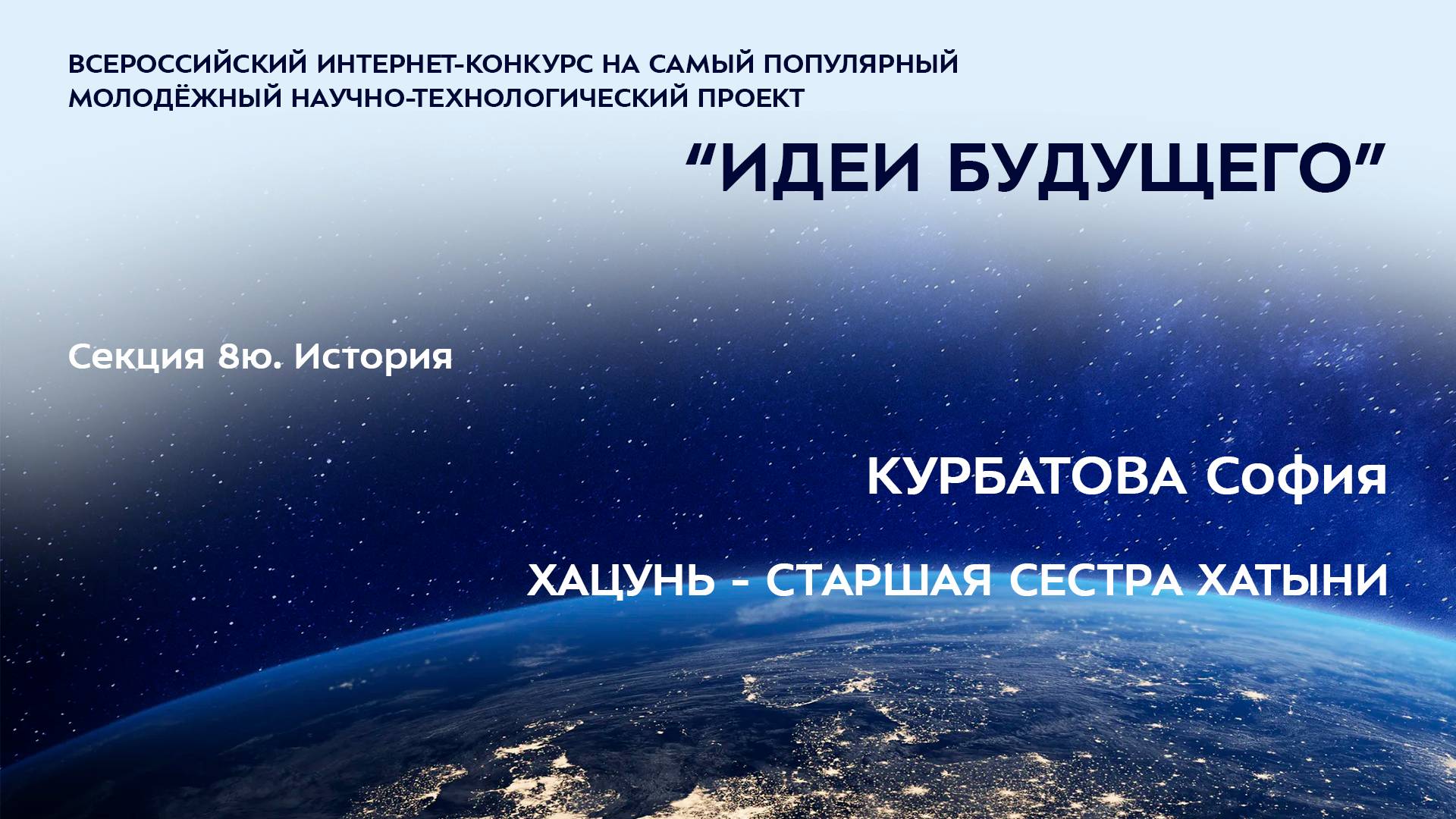 ВСЕРОССИЙСКИЙ ИНТЕРНЕТ-КОНКУРС НА САМЫЙ ПОПУЛЯРНЫЙ МОЛОДЁЖНЫЙ НАУЧНО-ТЕХНОЛОГИЧЕСКИЙ ПРОЕКТ

“ИДЕИ БУДУЩЕГО”

Секция 8ю. История

КУРБАТОВА София

ХАЦУНЬ - СТАРШАЯ СЕСТРА ХАТЫНИ